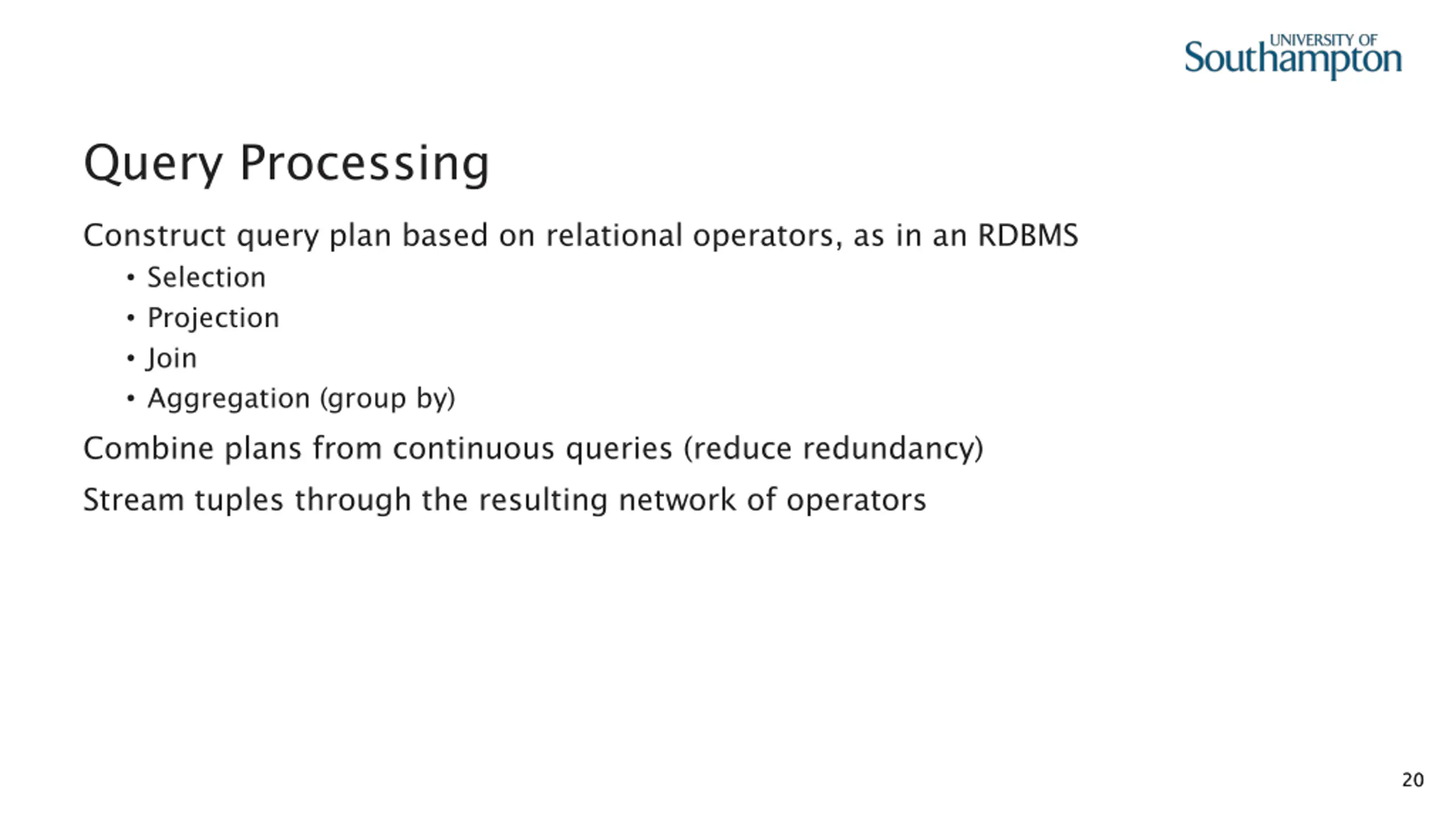 UNIVERSITY OF
Southampton

Query Processing

Construct query plan based on relational operators, as in an RDBMS

• Selection
• Projection
• Join
• Aggregation (group by)

Combine plans from continuous queries (reduce redundancy)

Stream tuples through the resulting network of operators

20